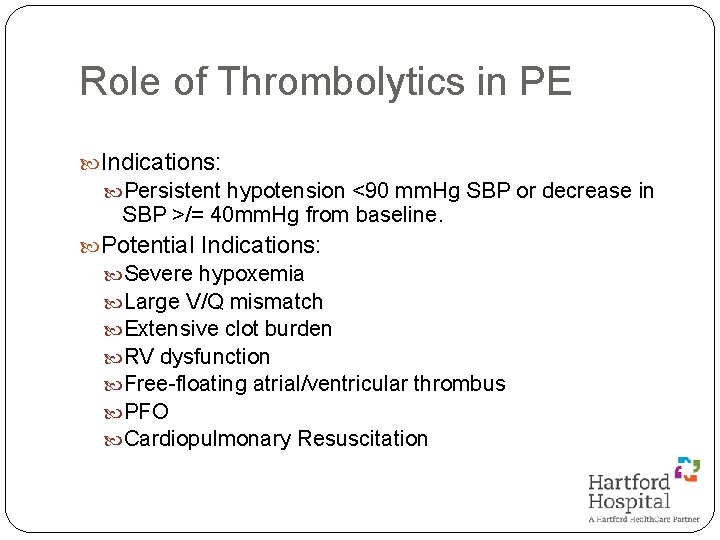 Role of Thrombolytics in PE

Indications:

Persistent hypotension <90 mmHg SBP or decrease in SBP >/= 40mmHg from baseline.

Potential Indications:

Severe hypoxemia

Large V/Q mismatch

Extensive clot burden

RV dysfunction

Free-floating atrial/ventricular thrombus

PFO

Cardiopulmonary Resuscitation

Hartford Hospital
A Hartford HealthCare Partner